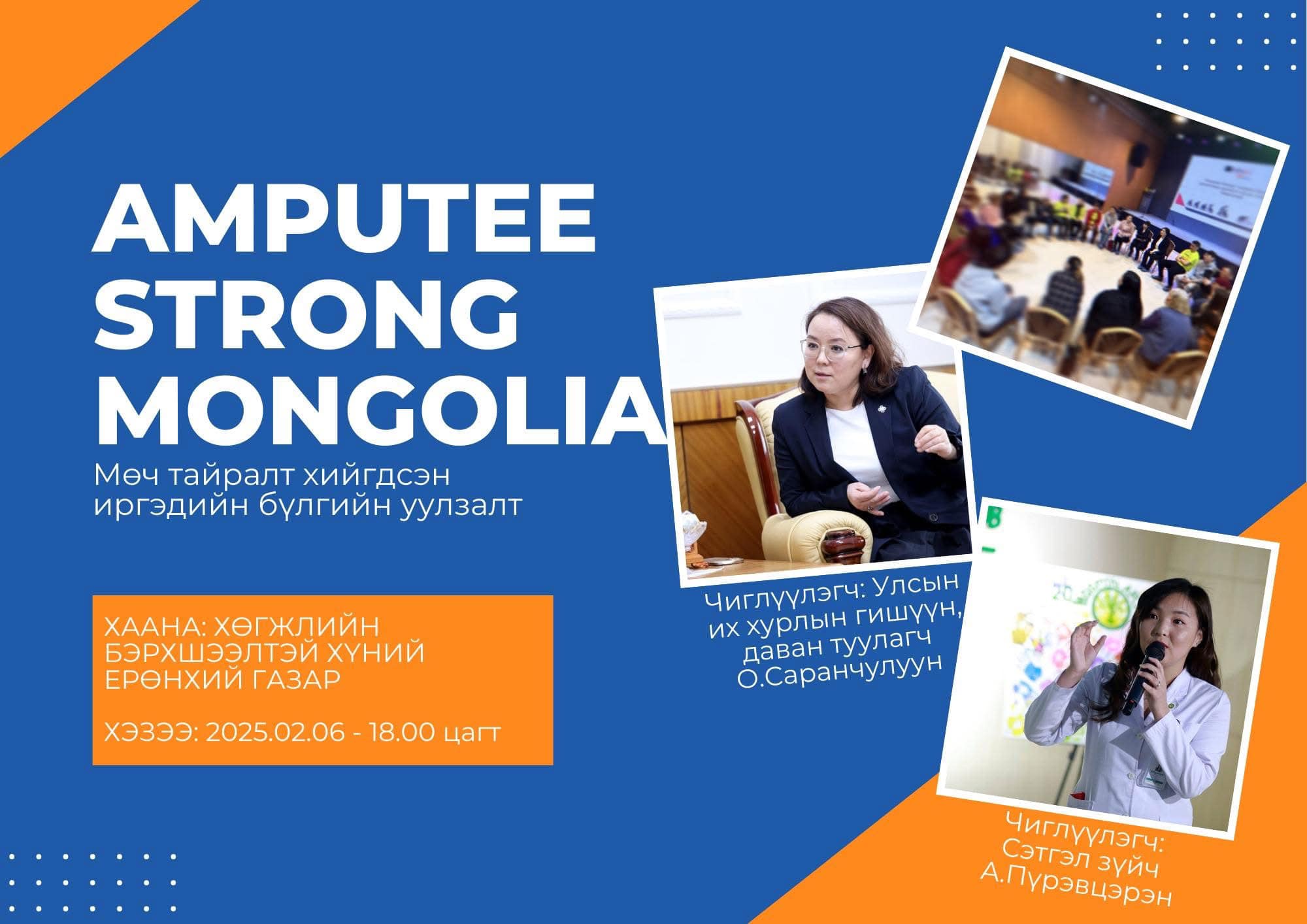 AMPUTEE STRONG MONGOLIA

Мөч тайралт хийгдсэн иргэдийн бүлгийн уулзалт

ХААНА: ХӨГЖЛИЙН БЭРХШЭЭЛТЭЙ ХҮНИЙ ЕРӨНХИЙ ГАЗАР

ХЭЗЭЭ: 2025.02.06 - 18.00 цагт

Чиглүүлэгч: Улсын их хурлын гишүүн, даван туулагч О.Саранчулуун

Чиглүүлэгч: Сэтгэл зүйч А.Пүрэвцэрэн